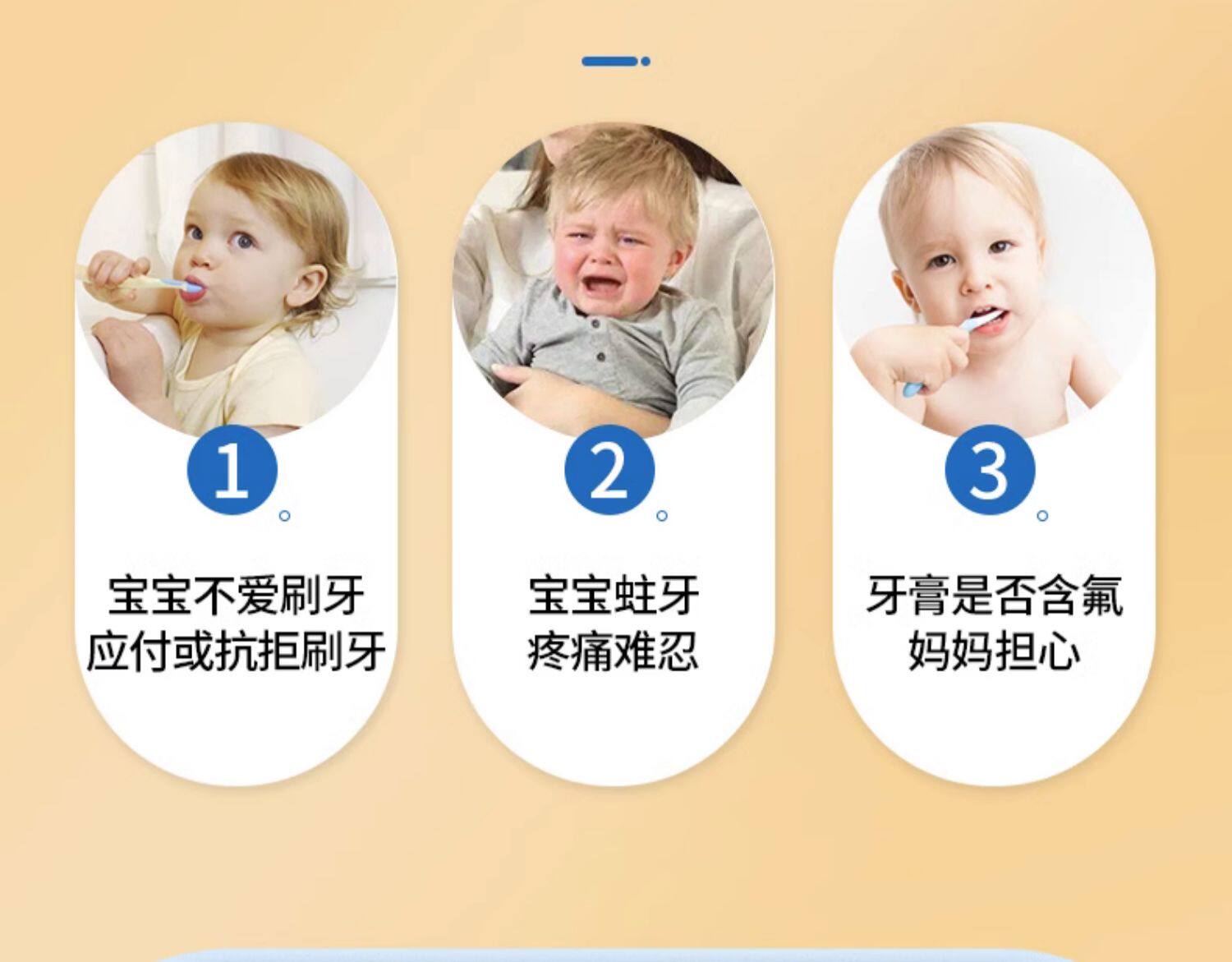 1

宝宝不爱刷牙
应付或抗拒刷牙

2

宝宝蛀牙
疼痛难忍

3

牙膏是否含氟
妈妈担心